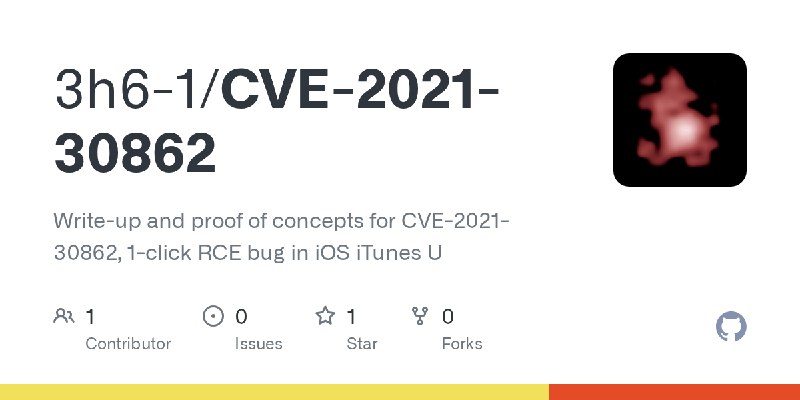 3h6-1/CVE-2021-30862

Write-up and proof of concepts for CVE-2021-30862, 1-click RCE bug in iOS iTunes U

1 Contributor

0 Issues

1 Star

0 Forks